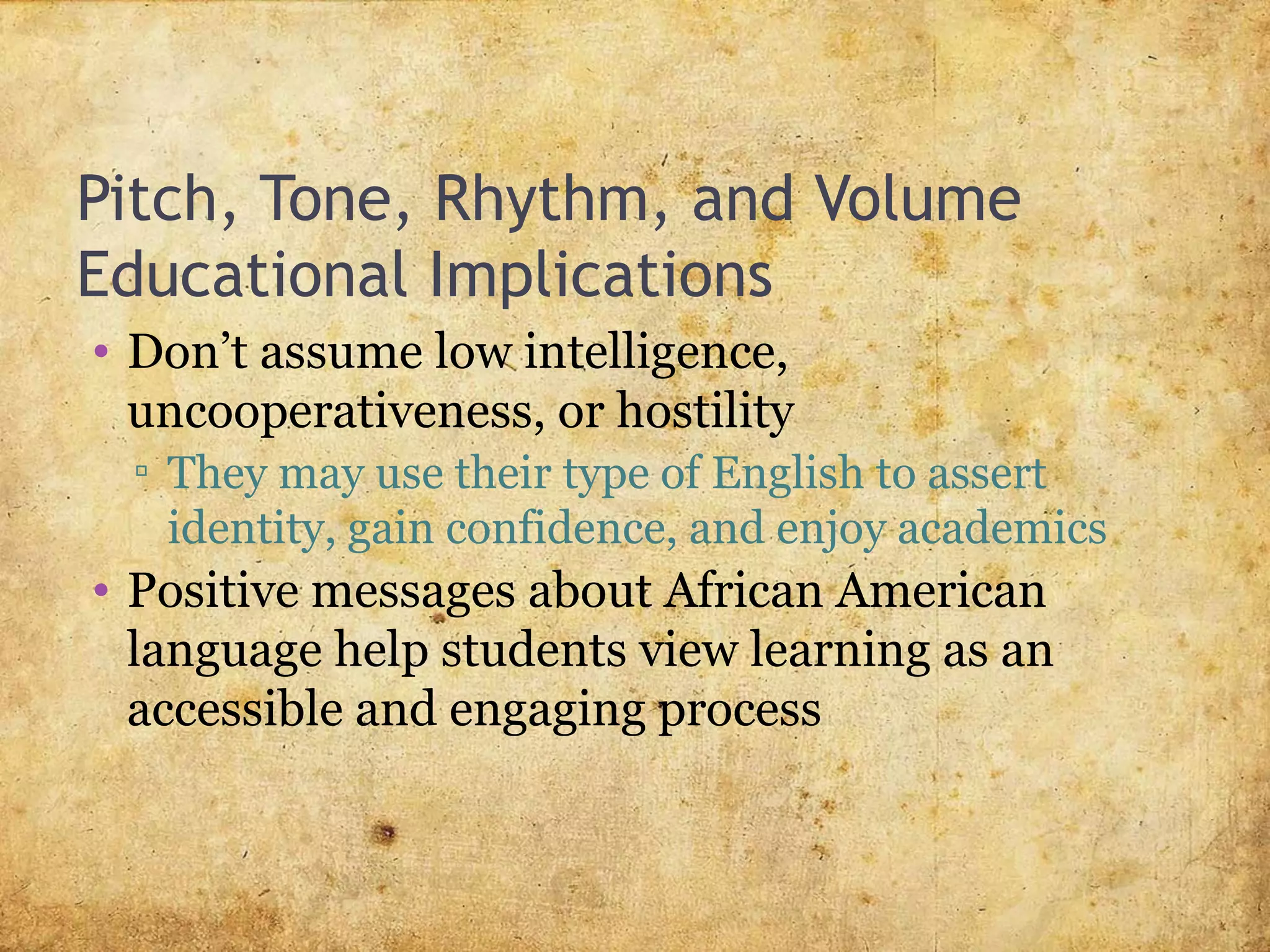 Pitch, Tone, Rhythm, and Volume Educational Implications

• Don’t assume low intelligence, uncooperativeness, or hostility
▫ They may use their type of English to assert identity, gain confidence, and enjoy academics
• Positive messages about African American language help students view learning as an accessible and engaging process